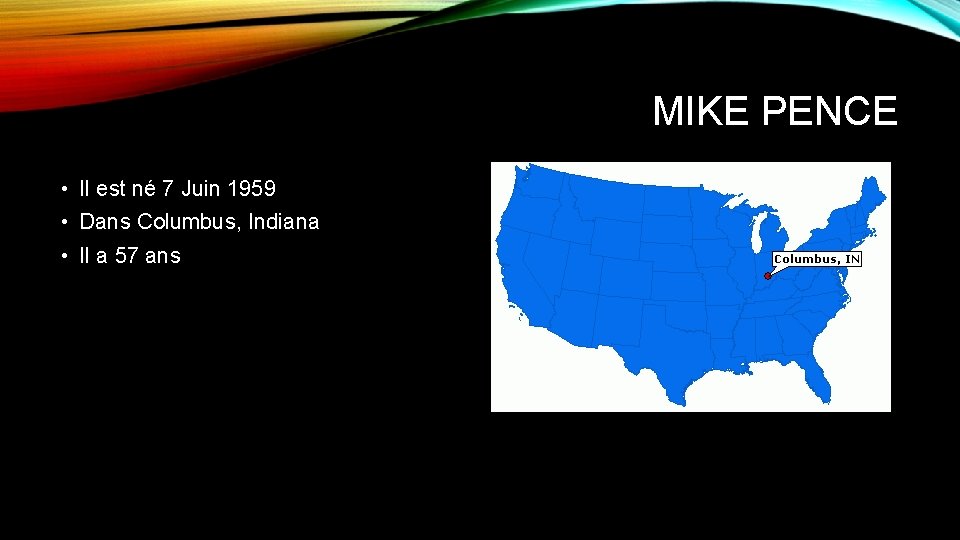 MIKE PENCE

• Il est né 7 Juin 1959
• Dans Columbus, Indiana
• Il a 57 ans

Columbus, IN